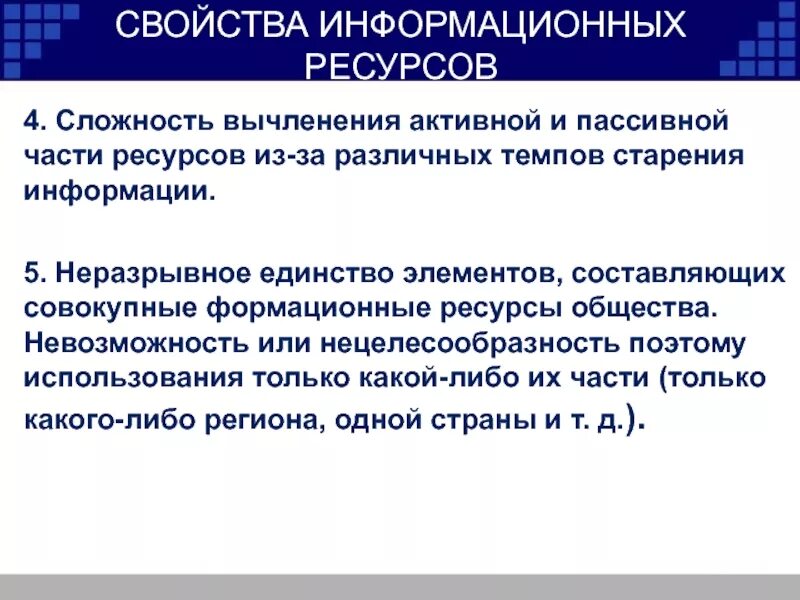 СВОЙСТВА ИНФОРМАЦИОННЫХ РЕСУРСОВ

4. Сложность вычленения активной и пассивной части ресурсов из-за различных темпов старения информации.

5. Неразрывное единство элементов, составляющих совокупные формационные ресурсы общества. Невозможность или нецелесообразность поэтому использования только какой-либо их части (только какого-либо региона, одной страны и т. д.).